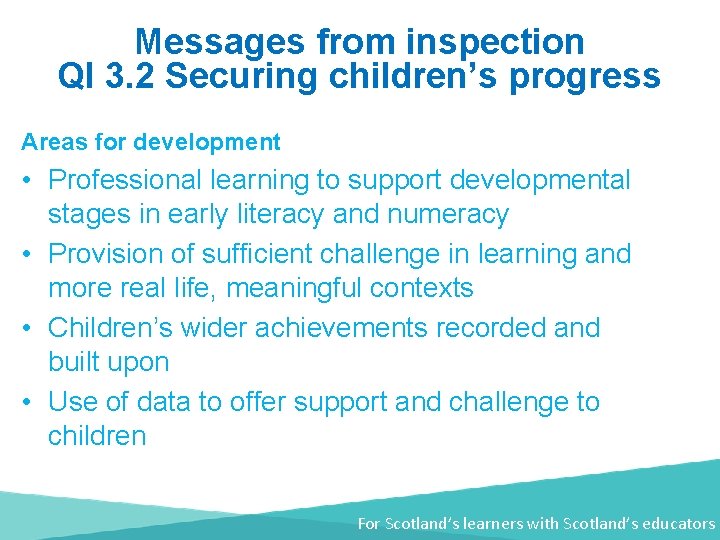 Messages from inspection
QI 3.2 Securing children’s progress

Areas for development

• Professional learning to support developmental stages in early literacy and numeracy
• Provision of sufficient challenge in learning and more real life, meaningful contexts
• Children’s wider achievements recorded and built upon
• Use of data to offer support and challenge to children

For Scotland’s learners with Scotland’s educators